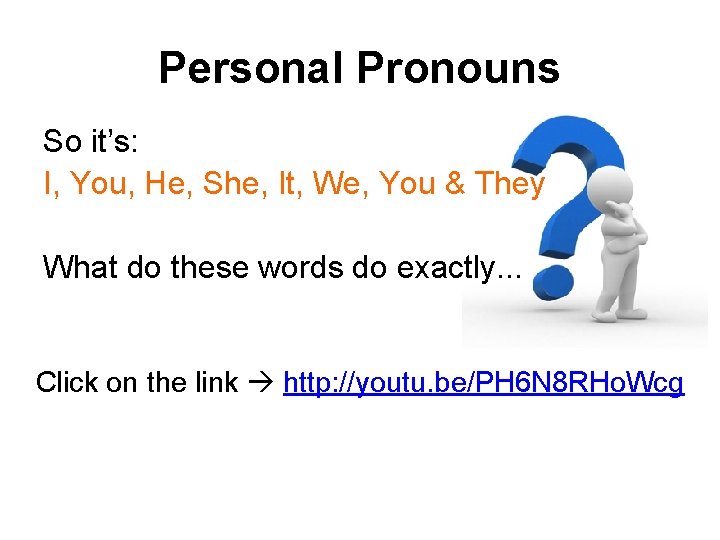 Personal Pronouns

So it's:
I, You, He, She, It, We, You & They

What do these words do exactly...

Click on the link → http://youtu.be/PH6N8RHoWcg